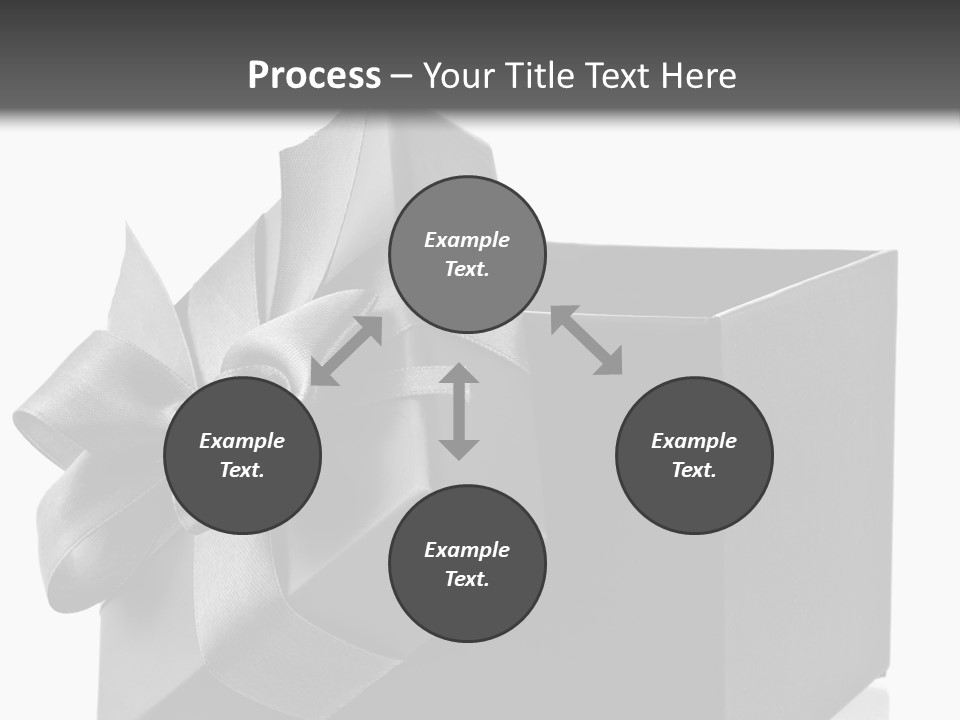 Process – Your Title Text Here

Example Text.

Example Text.

Example Text.

Example Text.